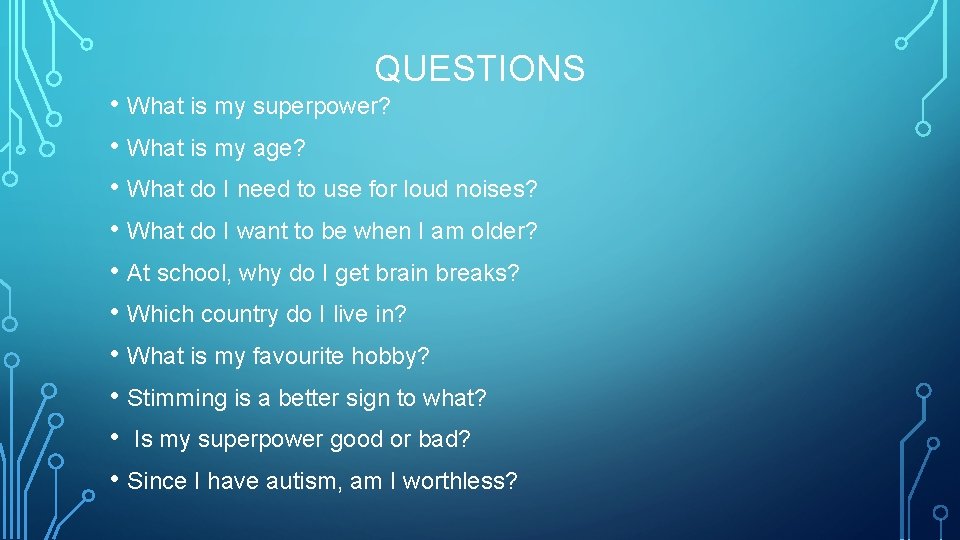 QUESTIONS

• What is my superpower?
• What is my age?
• What do I need to use for loud noises?
• What do I want to be when I am older?
• At school, why do I get brain breaks?
• Which country do I live in?
• What is my favourite hobby?
• Stimming is a better sign to what?
• Is my superpower good or bad?
• Since I have autism, am I worthless?